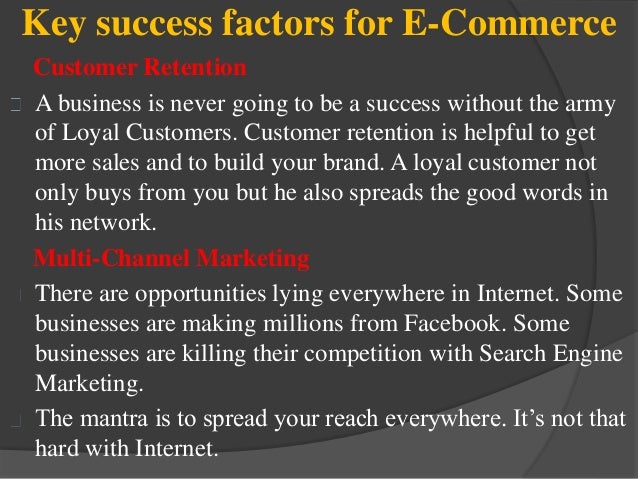 Key success factors for E-Commerce

Customer Retention

A business is never going to be a success without the army of Loyal Customers. Customer retention is helpful to get more sales and to build your brand. A loyal customer not only buys from you but he also spreads the good words in his network.

Multi-Channel Marketing

There are opportunities lying everywhere in Internet. Some businesses are making millions from Facebook. Some businesses are killing their competition with Search Engine Marketing.

The mantra is to spread your reach everywhere. It's not that hard with Internet.